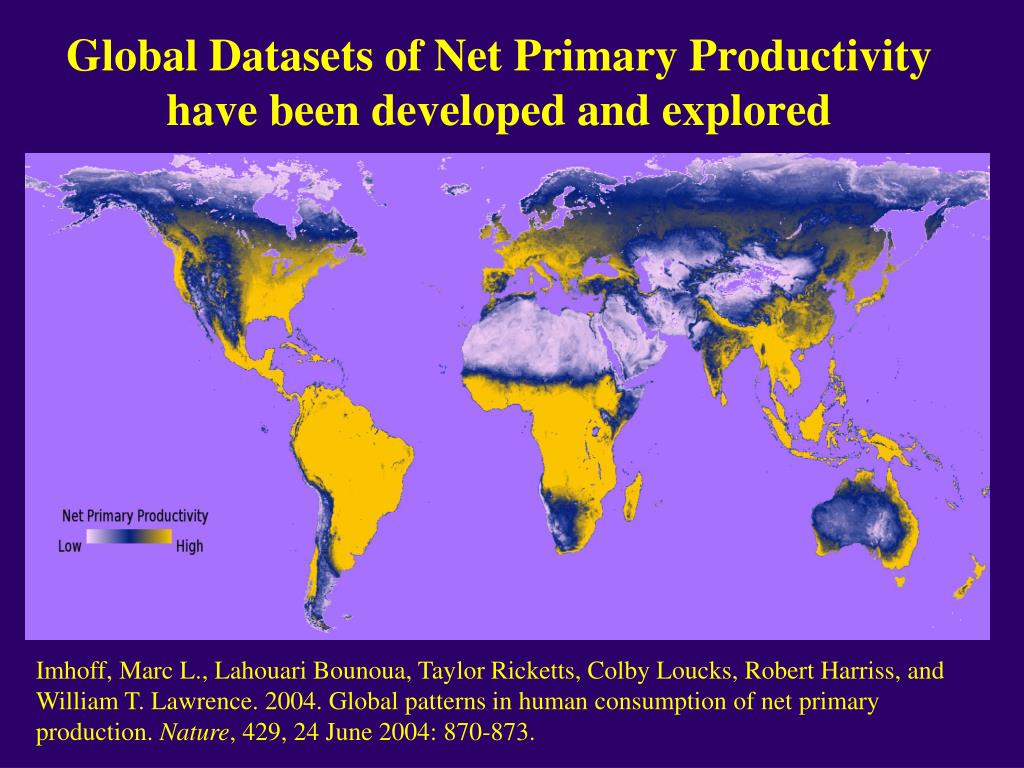 Global Datasets of Net Primary Productivity have been developed and explored

Net Primary Productivity
Low High

Imhoff, Marc L., Lahouari Bounoua, Taylor Ricketts, Colby Loucks, Robert Harriss, and William T. Lawrence. 2004. Global patterns in human consumption of net primary production. Nature, 429, 24 June 2004: 870-873.